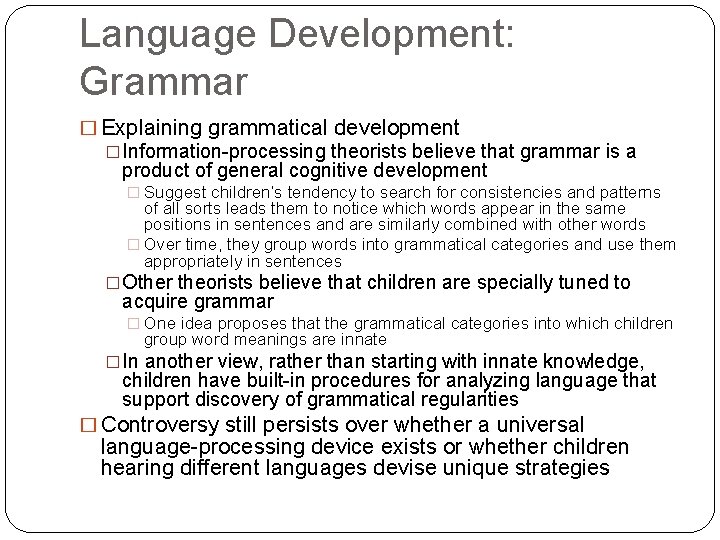 Language Development: Grammar

□ Explaining grammatical development

□ Information-processing theorists believe that grammar is a product of general cognitive development

□ Suggest children's tendency to search for consistencies and patterns of all sorts leads them to notice which words appear in the same positions in sentences and are similarly combined with other words

□ Over time, they group words into grammatical categories and use them appropriately in sentences

□ Other theorists believe that children are specially tuned to acquire grammar

□ One idea proposes that the grammatical categories into which children group word meanings are innate

□ In another view, rather than starting with innate knowledge, children have built-in procedures for analyzing language that support discovery of grammatical regularities

□ Controversy still persists over whether a universal language-processing device exists or whether children hearing different languages devise unique strategies